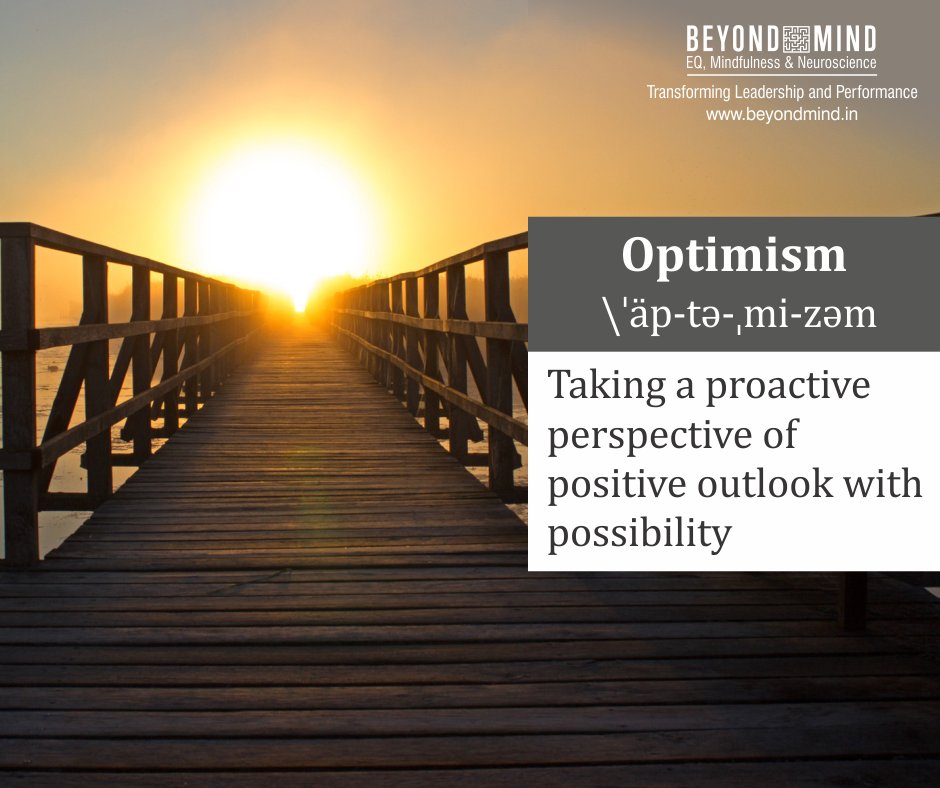 BEYOND MIND
EQ, Mindfulness & Neuroscience
Transforming Leadership and Performance
www.beyondmind.in

Optimism
\ˈäp-tə-ˌmi-zəm

Taking a proactive perspective of positive outlook with possibility